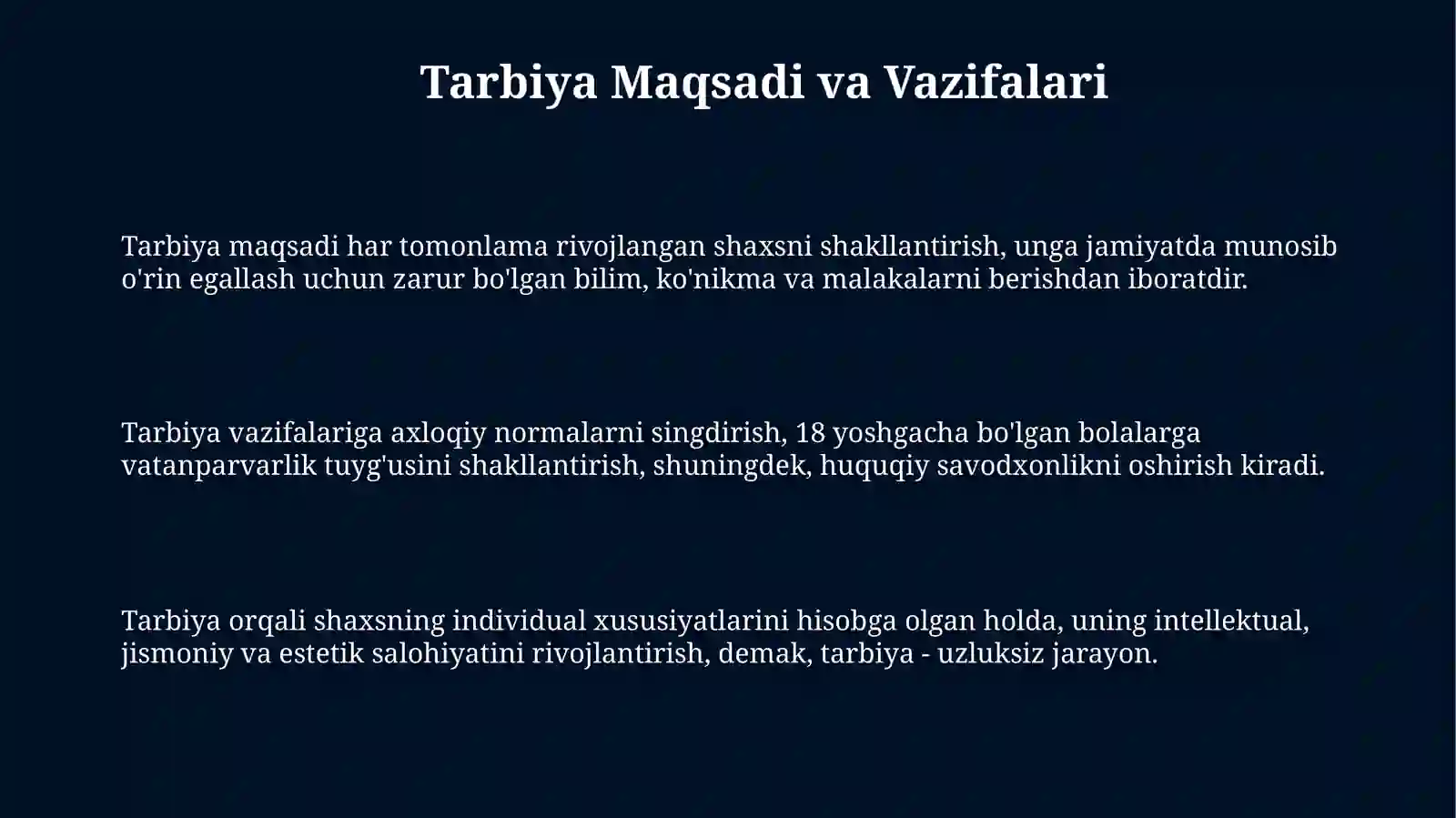 Tarbiya Maqsadi va Vazifalari

Tarbiya maqsadi har tomonlama rivojlangan shaxsni shakllantirish, unga jamiyatda munosib o'rin egallash uchun zarur bo'lgan bilim, ko'nikma va malakalarni berishdan iboratdir.

Tarbiya vazifalariga axloqiy normalarni singdirish, 18 yoshgacha bo'lgan bolalarga vatanparvarlik tuyg'usini shakllantirish, shuningdek, huquqiy savodxonlikni oshirish kiradi.

Tarbiya orqali shaxsning individual xususiyatlarini hisobga olgan holda, uning intellektual, jismoniy va estetik salohiyatini rivojlantirish, demak, tarbiya - uzluksiz jarayon.